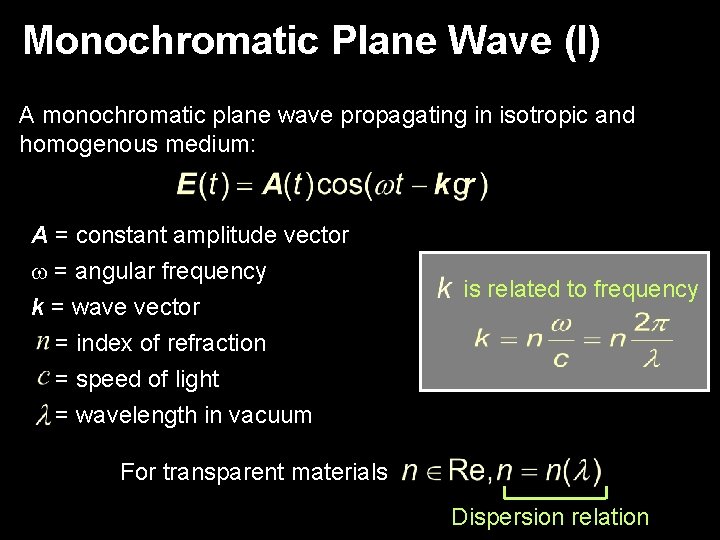 Monochromatic Plane Wave (I)

A monochromatic plane wave propagating in isotropic and homogenous medium:

$\boldsymbol{E}(t) = \boldsymbol{A}(t)\cos(\omega t - \boldsymbol{k}g\boldsymbol{r})$

$\boldsymbol{A}$ = constant amplitude vector
$\omega$ = angular frequency
$\boldsymbol{k}$ = wave vector
$n$ = index of refraction
$c$ = speed of light
$\lambda$ = wavelength in vacuum

$k$ is related to frequency
$k = n\frac{\omega}{c} = n\frac{2\pi}{\lambda}$

For transparent materials $n \in \mathrm{Re}, n = n(\lambda)$

Dispersion relation